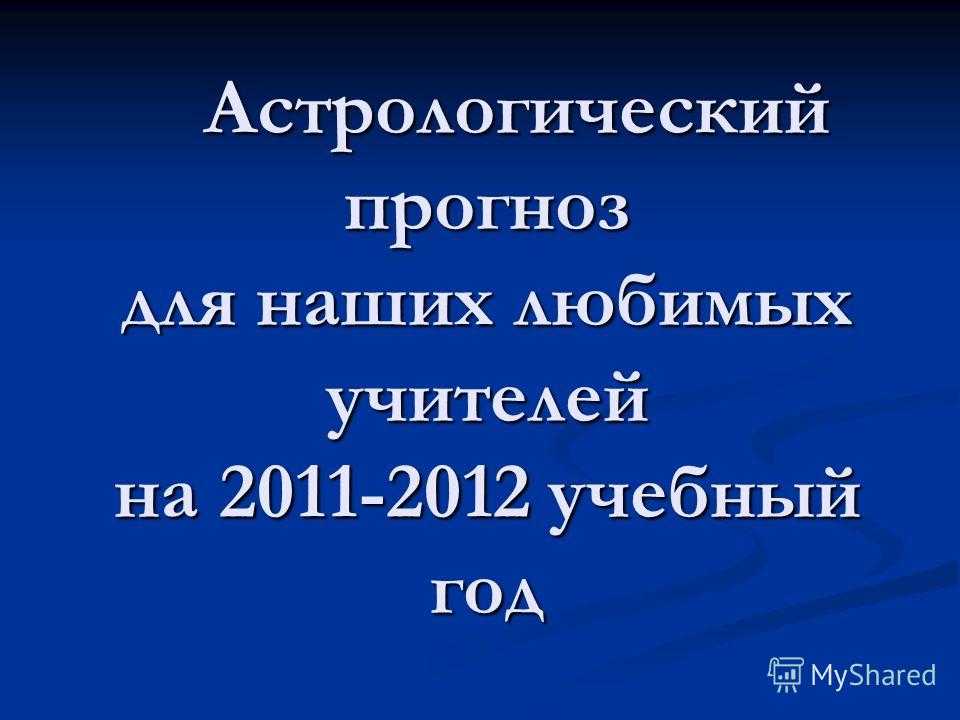 Астрологический прогноз для наших любимых учителей на 2011-2012 учебный год

MyShared